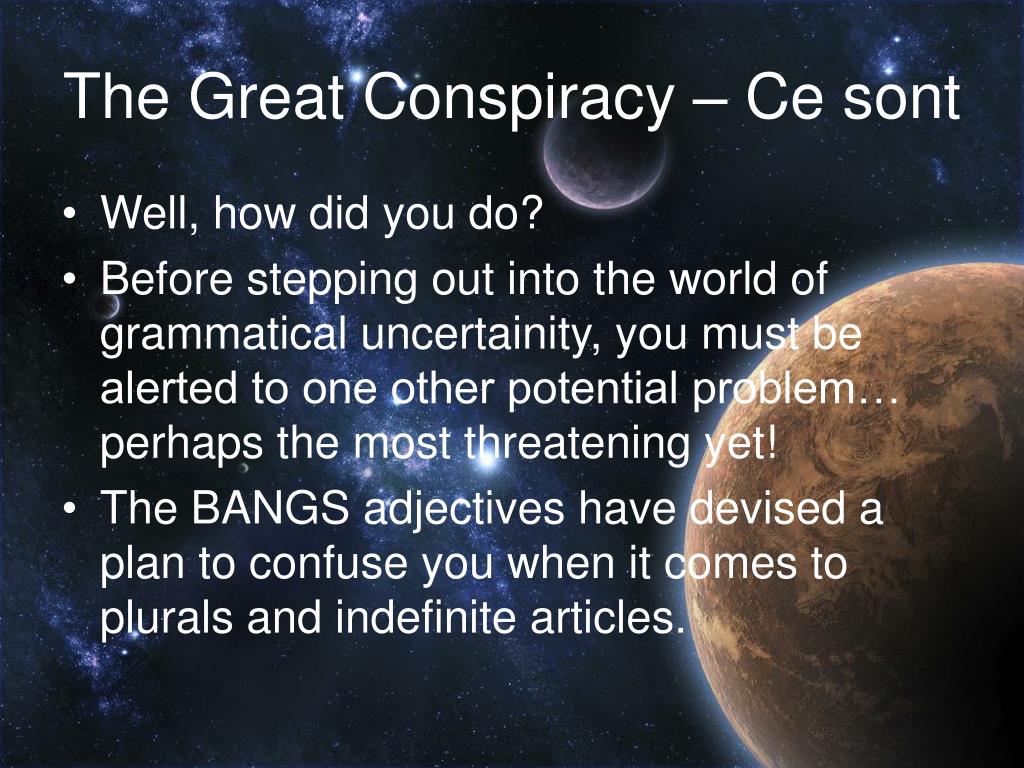 The Great Conspiracy – Ce sont

• Well, how did you do?
• Before stepping out into the world of grammatical uncertainity, you must be alerted to one other potential problem… perhaps the most threatening yet!
• The BANGS adjectives have devised a plan to confuse you when it comes to plurals and indefinite articles.